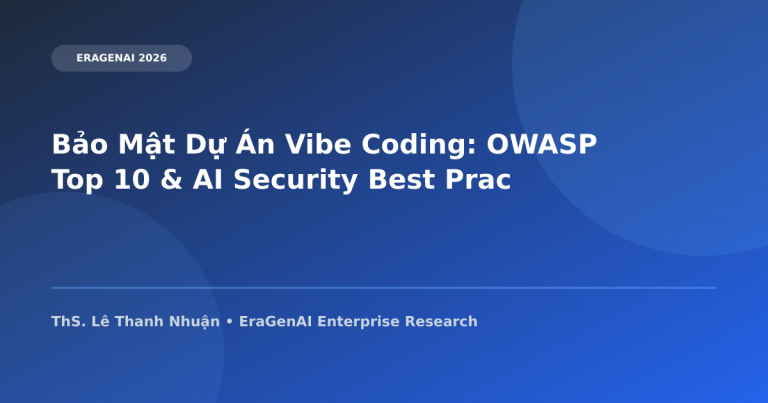 ERAGENAI 2026

Bảo Mật Dự Án Vibe Coding: OWASP Top 10 & AI Security Best Prac

ThS. Lê Thanh Nhuận • EraGenAI Enterprise Research